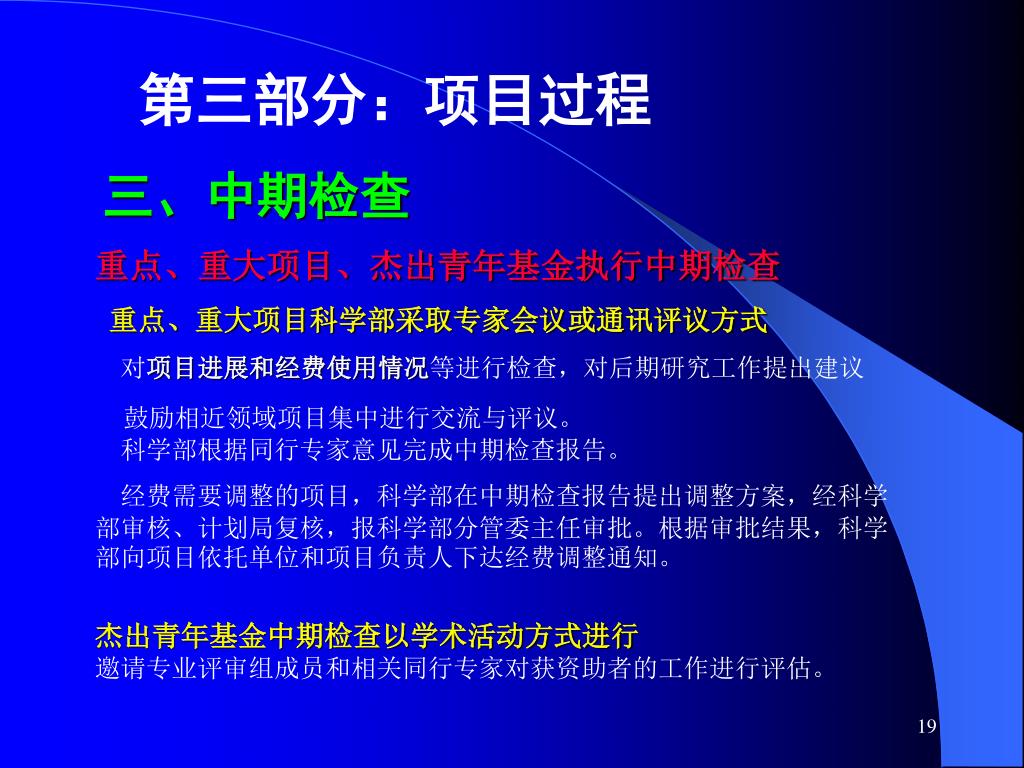 第三部分：项目过程

三、中期检查

重点、重大项目、杰出青年基金执行中期检查

重点、重大项目科学部采取专家会议或通讯评议方式

对项目进展和经费使用情况等进行检查，对后期研究工作提出建议

鼓励相近领域项目集中进行交流与评议。
科学部根据同行专家意见完成中期检查报告。

经费需要调整的项目，科学部在中期检查报告提出调整方案，经科学部审核、计划局复核，报科学部分管委主任审批。根据审批结果，科学部向项目依托单位和项目负责人下达经费调整通知。

杰出青年基金中期检查以学术活动方式进行
邀请专业评审组成员和相关同行专家对获资助者的工作进行评估。

19